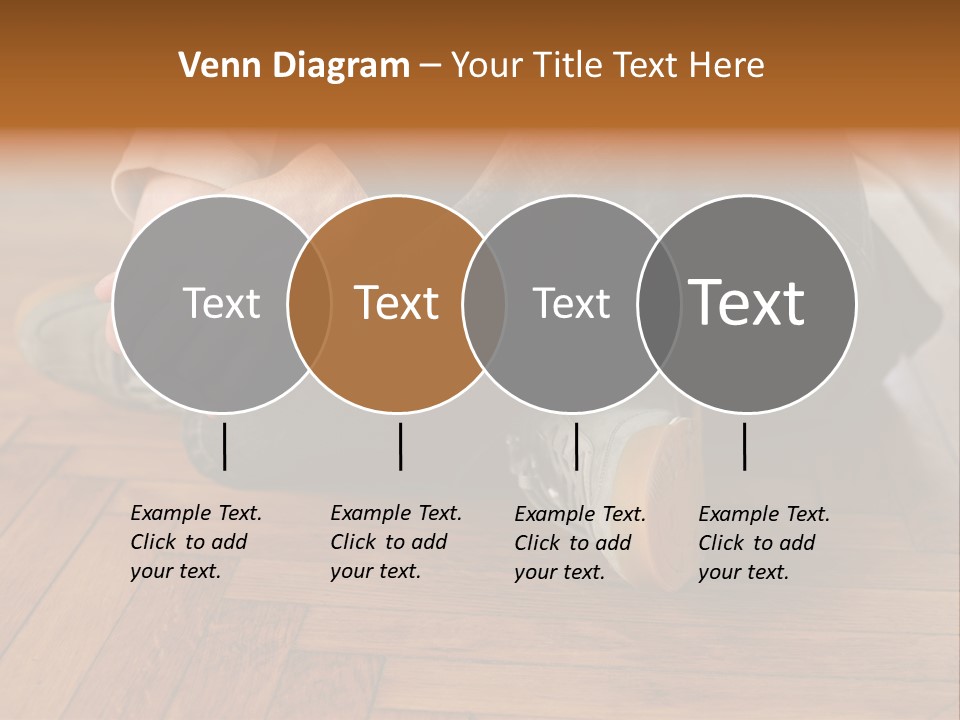 Venn Diagram – Your Title Text Here

Text

Text

Text

Text

Example Text. Click to add your text.

Example Text. Click to add your text.

Example Text. Click to add your text.

Example Text. Click to add your text.